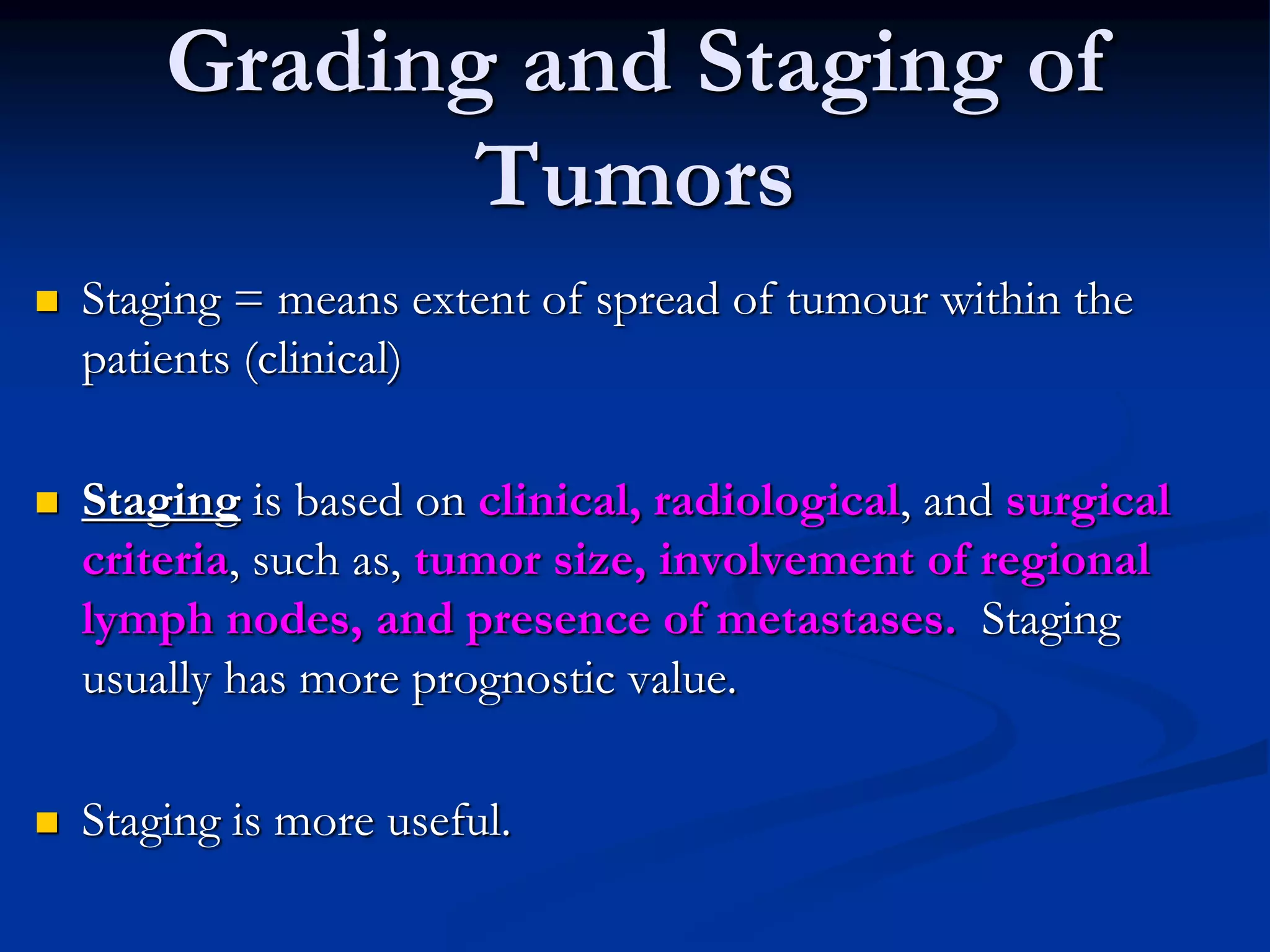 Grading and Staging of Tumors

Staging = means extent of spread of tumour within the patients (clinical)

Staging is based on clinical, radiological, and surgical criteria, such as, tumor size, involvement of regional lymph nodes, and presence of metastases. Staging usually has more prognostic value.

Staging is more useful.